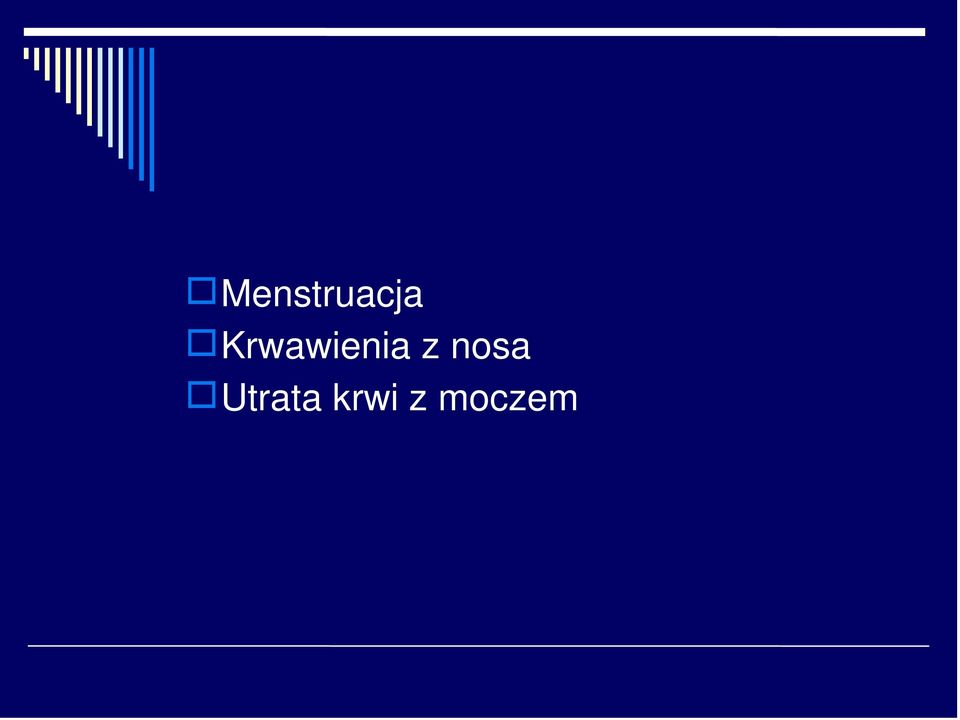 Menstruacja
Krwawienia z nosa
Utrata krwi z moczem